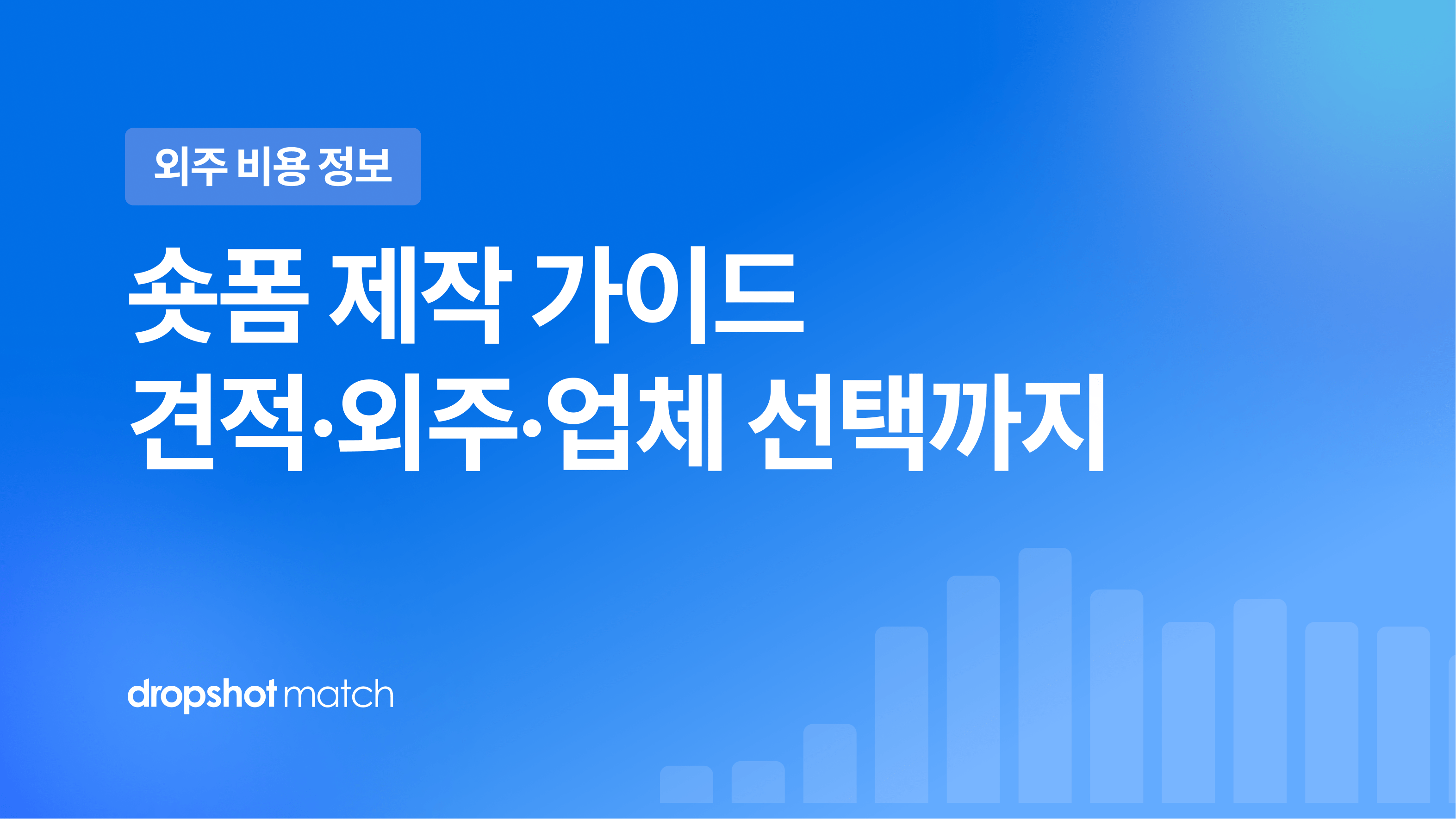 외주 비용 정보

숏폼 제작 가이드
견적·외주·업체 선택까지

dropshot match